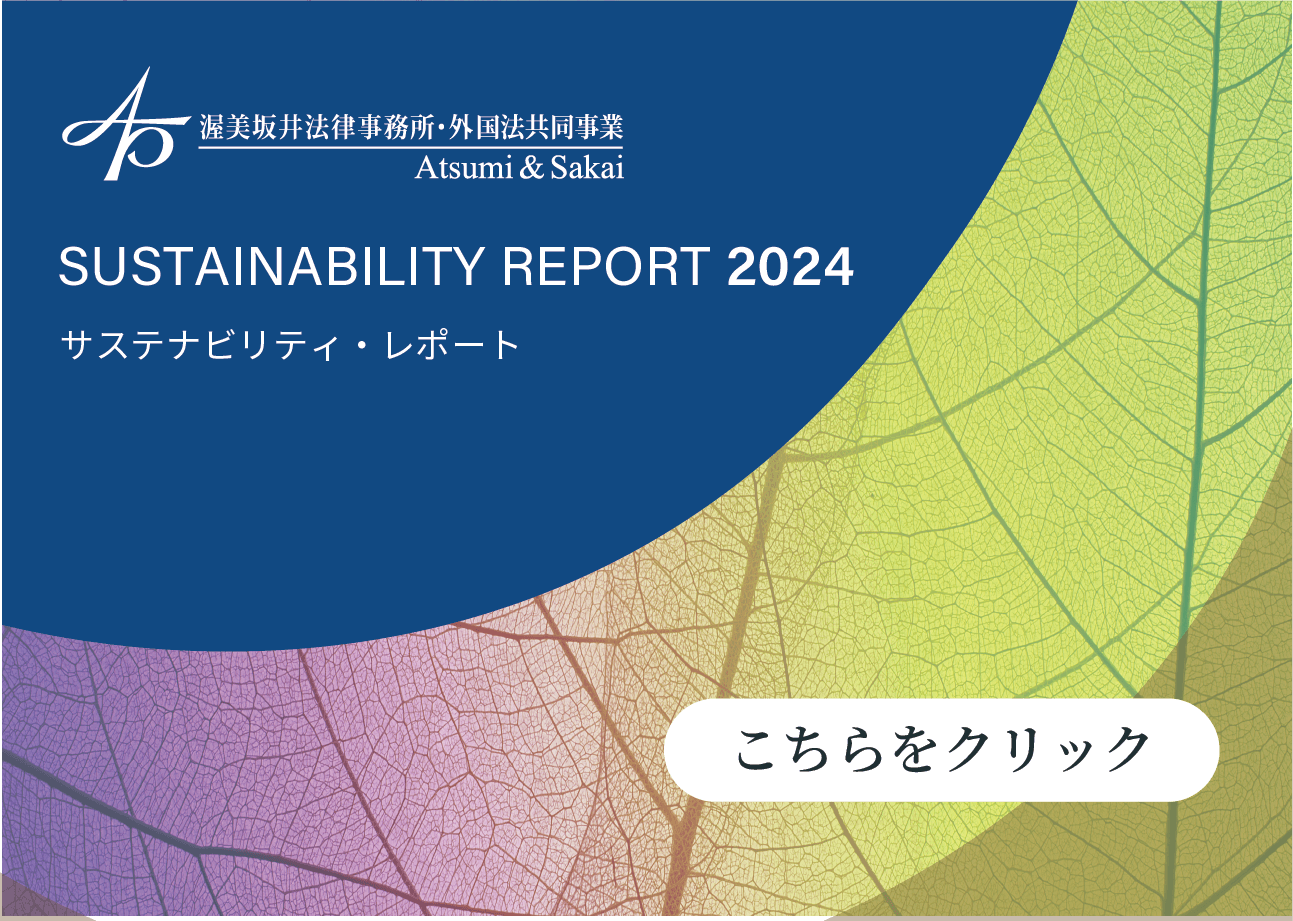 渥美坂井法律事務所・外国法共同事業
Atsumi & Sakai

SUSTAINABILITY REPORT 2024

サステナビリティ・レポート

こちらをクリック